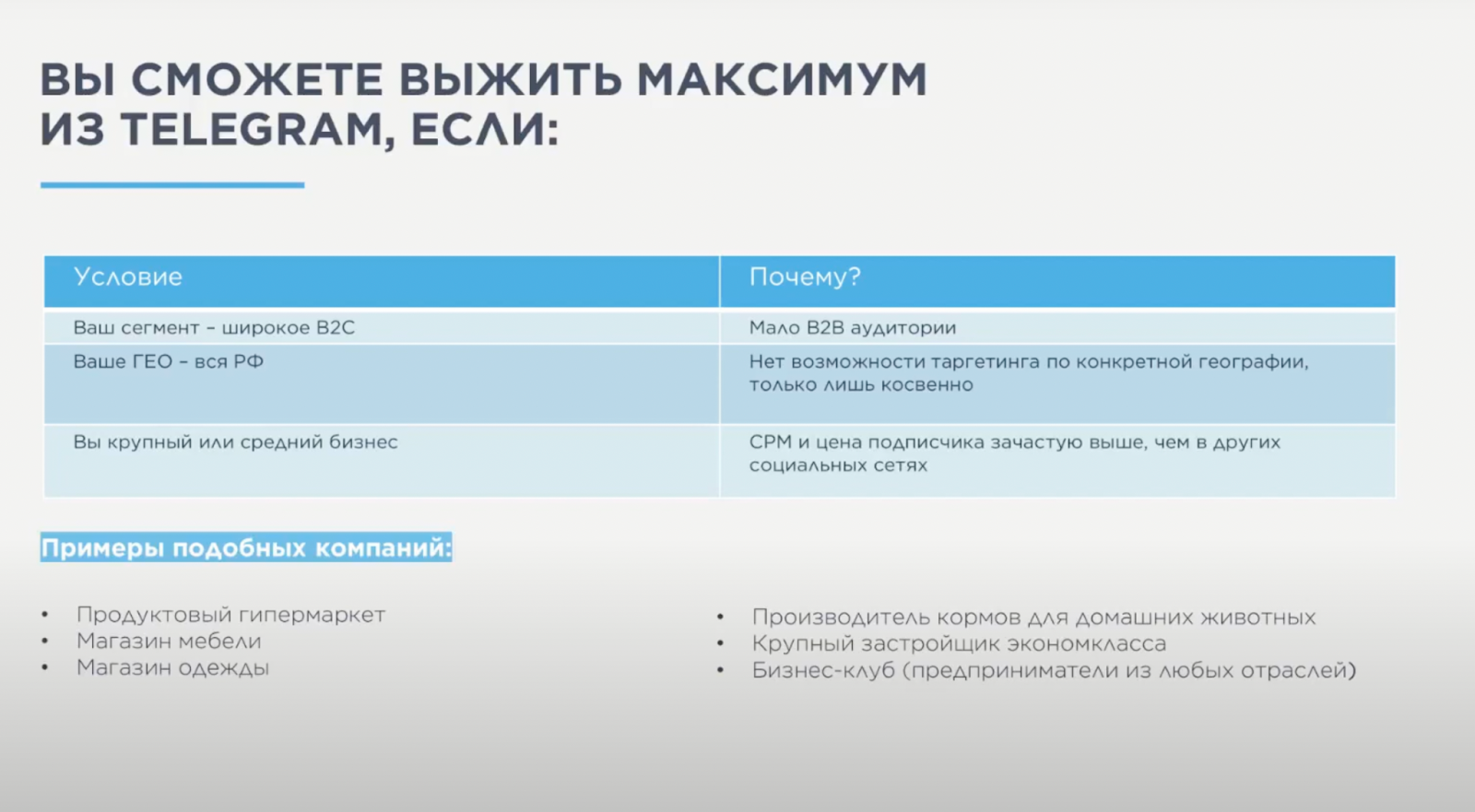 ВЫ СМОЖЕТЕ ВЫЖИТЬ МАКСИМУМ ИЗ TELEGRAM, ЕСЛИ:

| Условие | Почему? |
|---|---|
| Ваш сегмент – широкое B2C | Мало B2B аудитории |
| Ваше ГЕО – вся РФ | Нет возможности таргетинга по конкретной географии, только лишь косвенно |
| Вы крупный или средний бизнес | CPM и цена подписчика зачастую выше, чем в других социальных сетях |

Примеры подобных компаний:

• Продуктовый гипермаркет
• Магазин мебели
• Магазин одежды

• Производитель кормов для домашних животных
• Крупный застройщик экономкласса
• Бизнес-клуб (предприниматели из любых отраслей)